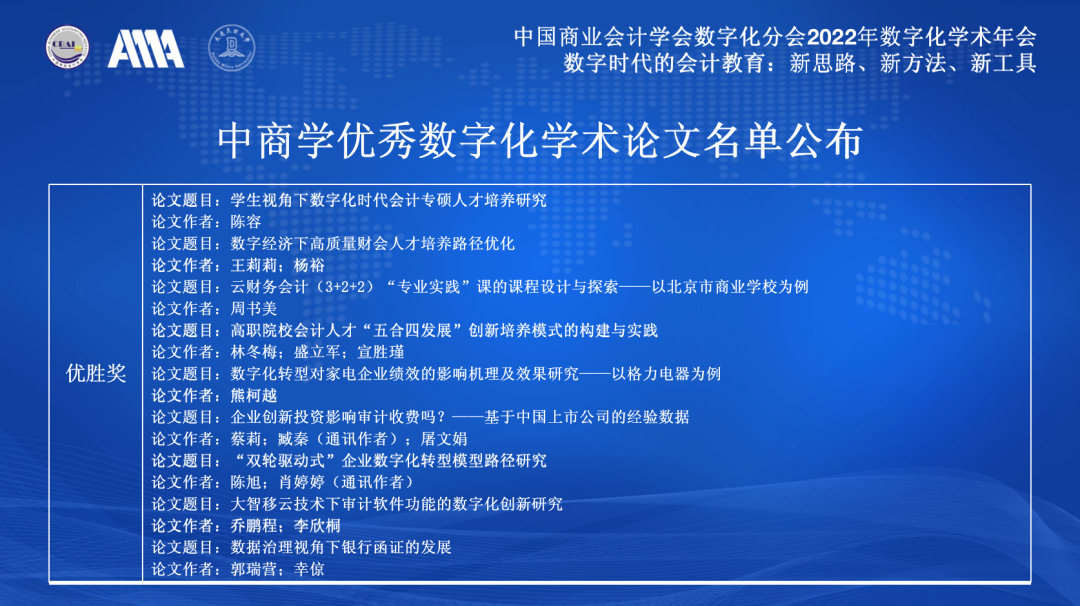 CBAI

AMA

中国商业会计学会数字化分会2022年数字化学术年会
数字时代的会计教育：新思路、新方法、新工具

中商学优秀数字化学术论文名单公布

| 优胜奖 | 论文题目：学生视角下数字化时代会计专硕人才培养研究<br>论文作者：陈容<br>论文题目：数字经济下高质量财会人才培养路径优化<br>论文作者：王莉莉；杨裕<br>论文题目：云财务会计（3+2+2）“专业实践”课的课程设计与探索——以北京市商业学校为例<br>论文作者：周书美<br>论文题目：高职院校会计人才“五合四发展”创新培养模式的构建与实践<br>论文作者：林冬梅；盛立军；宣胜瑾<br>论文题目：数字化转型对家电企业绩效的影响机理及效果研究——以格力电器为例<br>论文作者：熊柯越<br>论文题目：企业创新投资影响审计收费吗？——基于中国上市公司的经验数据<br>论文作者：蔡莉；臧秦（通讯作者）；屠文娟<br>论文题目：“双轮驱动式”企业数字化转型模型路径研究<br>论文作者：陈旭；肖婷婷（通讯作者）<br>论文题目：大智移云技术下审计软件功能的数字化创新研究<br>论文作者：乔鹏程；李欣桐<br>论文题目：数据治理视角下银行函证的发展<br>论文作者：郭瑞营；辛倞 |
|---|---|